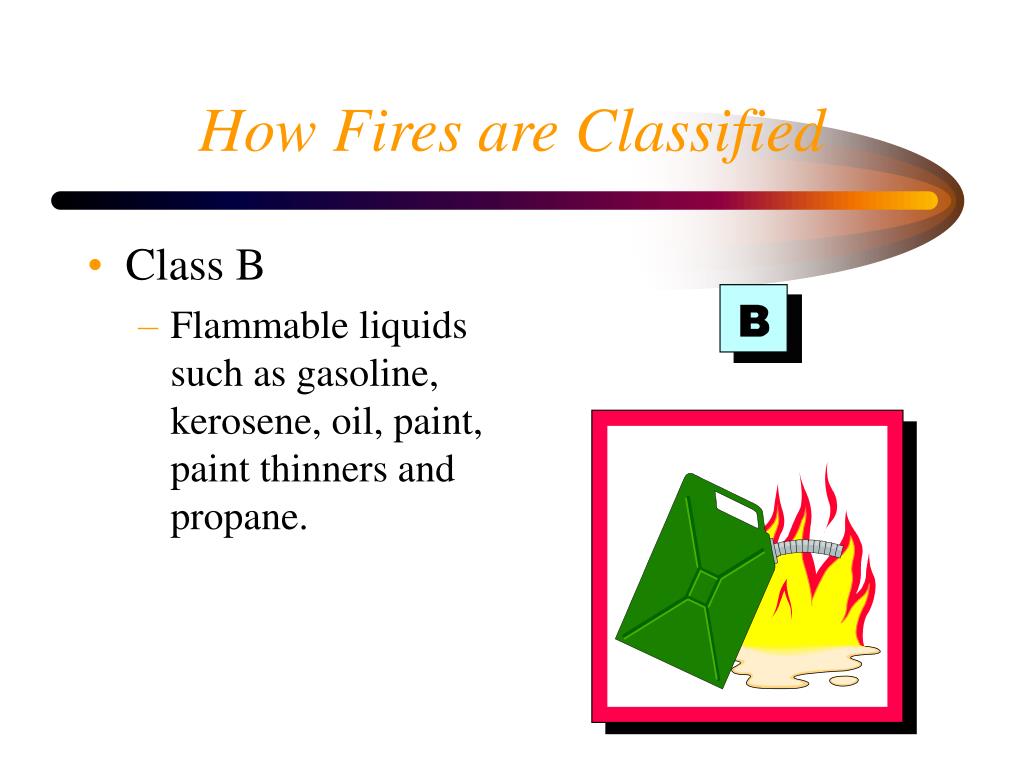 How Fires are Classified

• Class B
  – Flammable liquids such as gasoline, kerosene, oil, paint, paint thinners and propane.

B